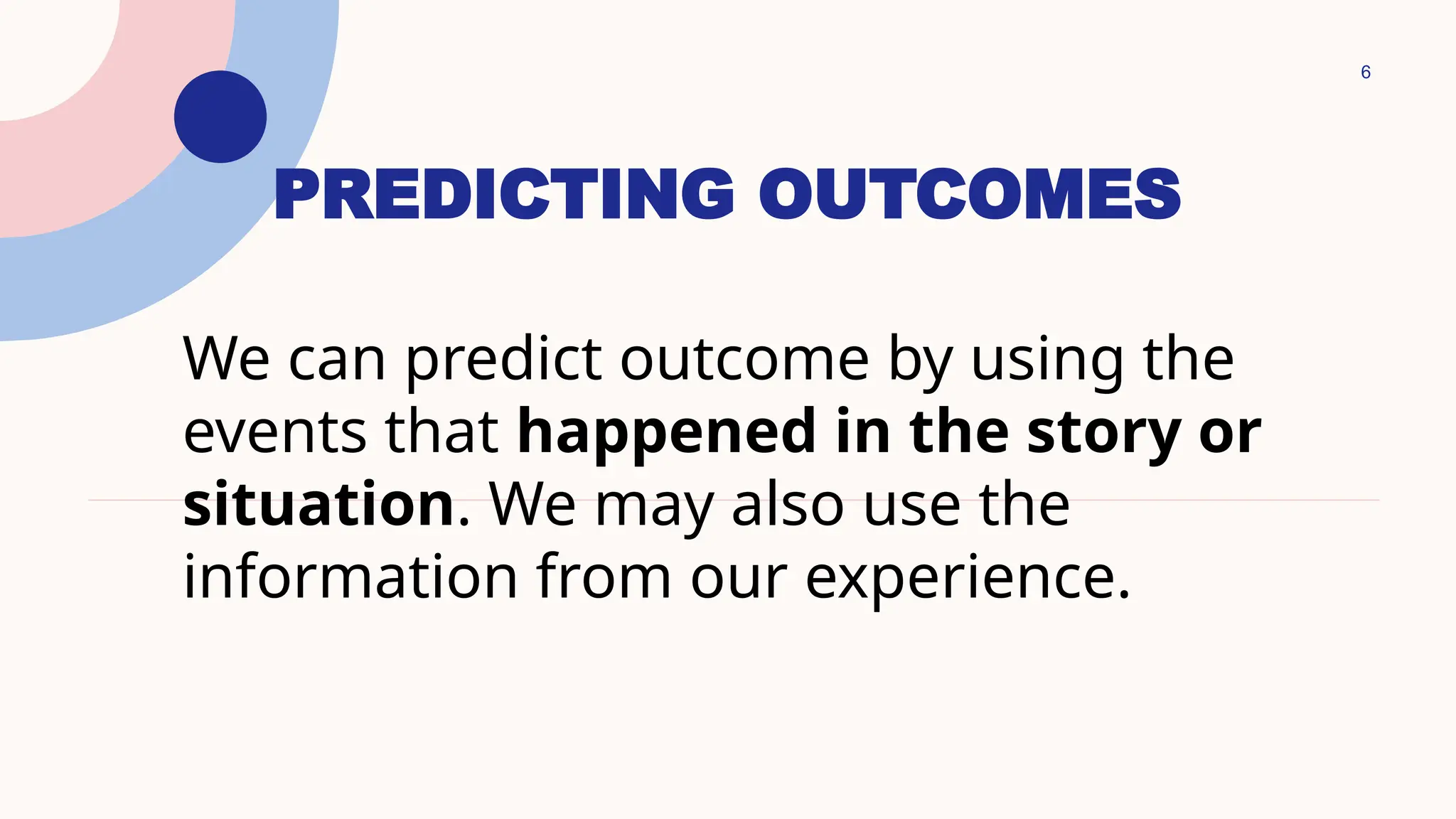 6

PREDICTING OUTCOMES

We can predict outcome by using the events that happened in the story or situation. We may also use the information from our experience.